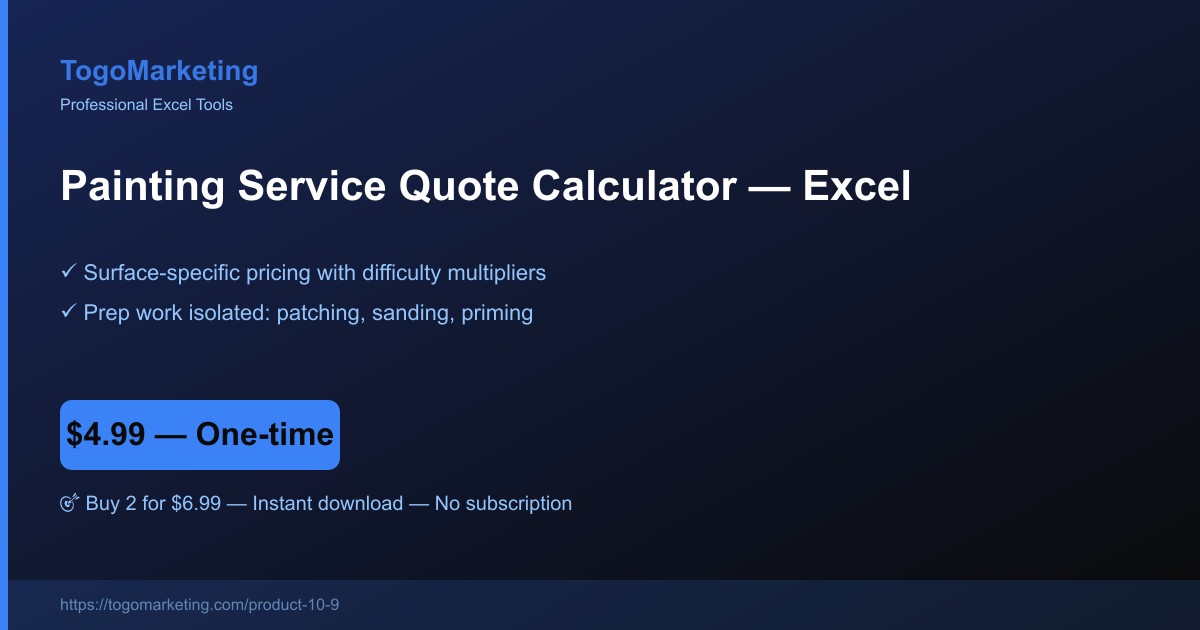 TogoMarketing
Professional Excel Tools

Painting Service Quote Calculator — Excel

✓ Surface-specific pricing with difficulty multipliers
✓ Prep work isolated: patching, sanding, priming

$4.99 — One-time

🎯 Buy 2 for $6.99 — Instant download — No subscription

https://togomarketing.com/product-10-9